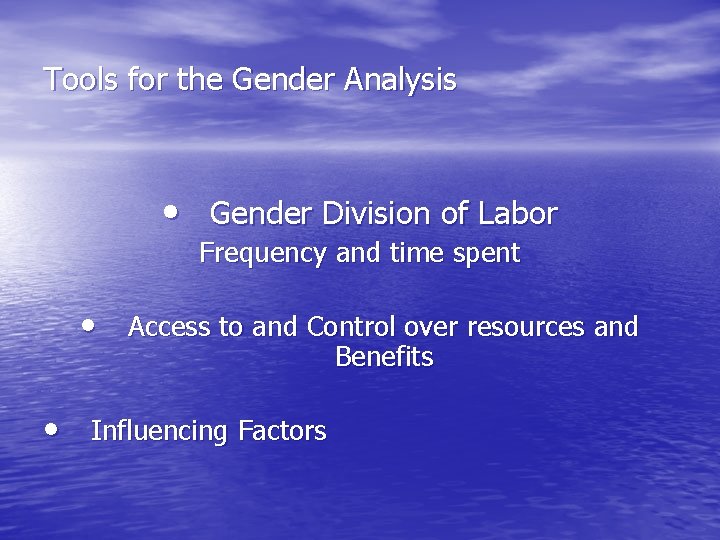 Tools for the Gender Analysis

• Gender Division of Labor
Frequency and time spent

• Access to and Control over resources and Benefits

• Influencing Factors